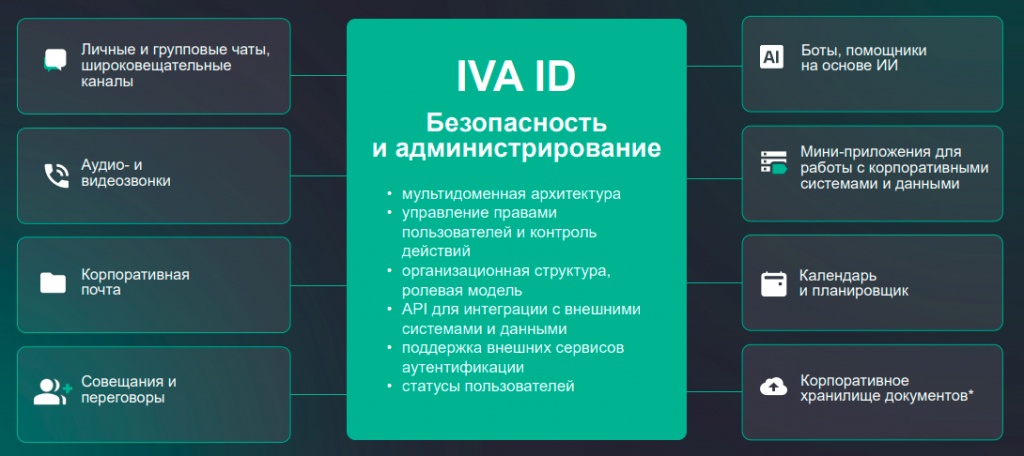 Личные и групповые чаты, широковещательные каналы

Аудио- и видеозвонки

Корпоративная почта

Совещания и переговоры

IVA ID

Безопасность и администрирование

• мультидоменная архитектура
• управление правами пользователей и контроль действий
• организационная структура, ролевая модель
• API для интеграции с внешними системами и данными
• поддержка внешних сервисов аутентификации
• статусы пользователей

AI

Боты, помощники на основе ИИ

Мини-приложения для работы с корпоративными системами и данными

Календарь и планировщик

Корпоративное хранилище документов*